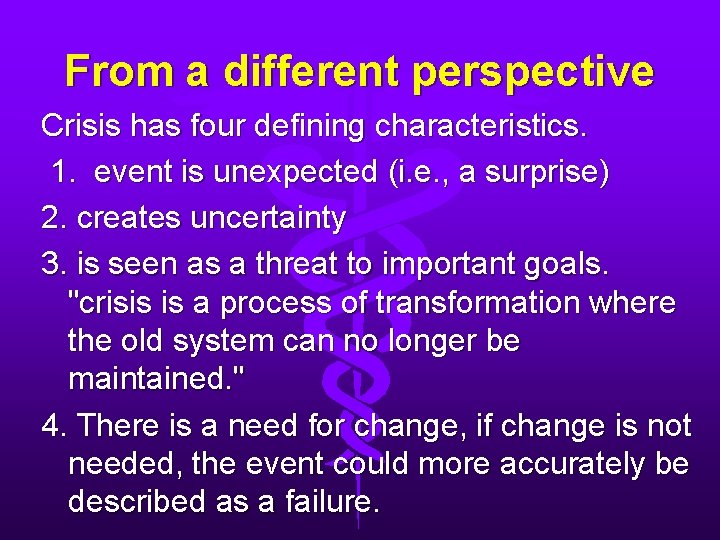 From a different perspective

Crisis has four defining characteristics.

1. event is unexpected (i.e., a surprise)

2. creates uncertainty

3. is seen as a threat to important goals. "crisis is a process of transformation where the old system can no longer be maintained."

4. There is a need for change, if change is not needed, the event could more accurately be described as a failure.